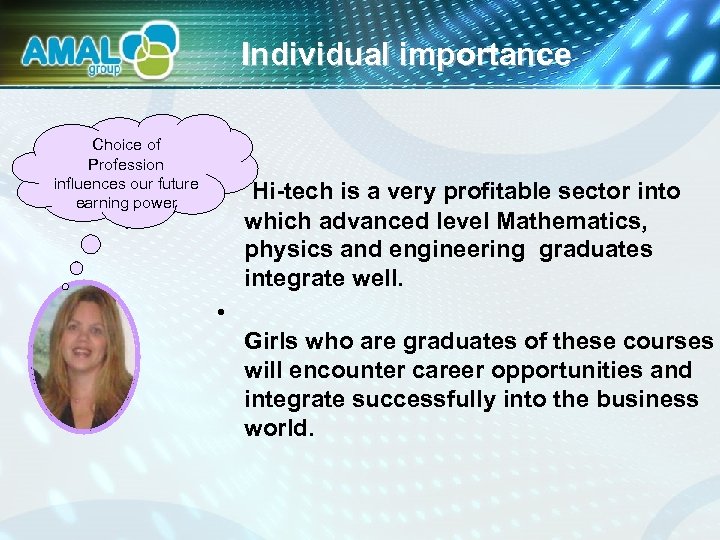 AMAL group

Individual importance

Choice of Profession influences our future earning power

Hi-tech is a very profitable sector into which advanced level Mathematics, physics and engineering graduates integrate well.

•

Girls who are graduates of these courses will encounter career opportunities and integrate successfully into the business world.